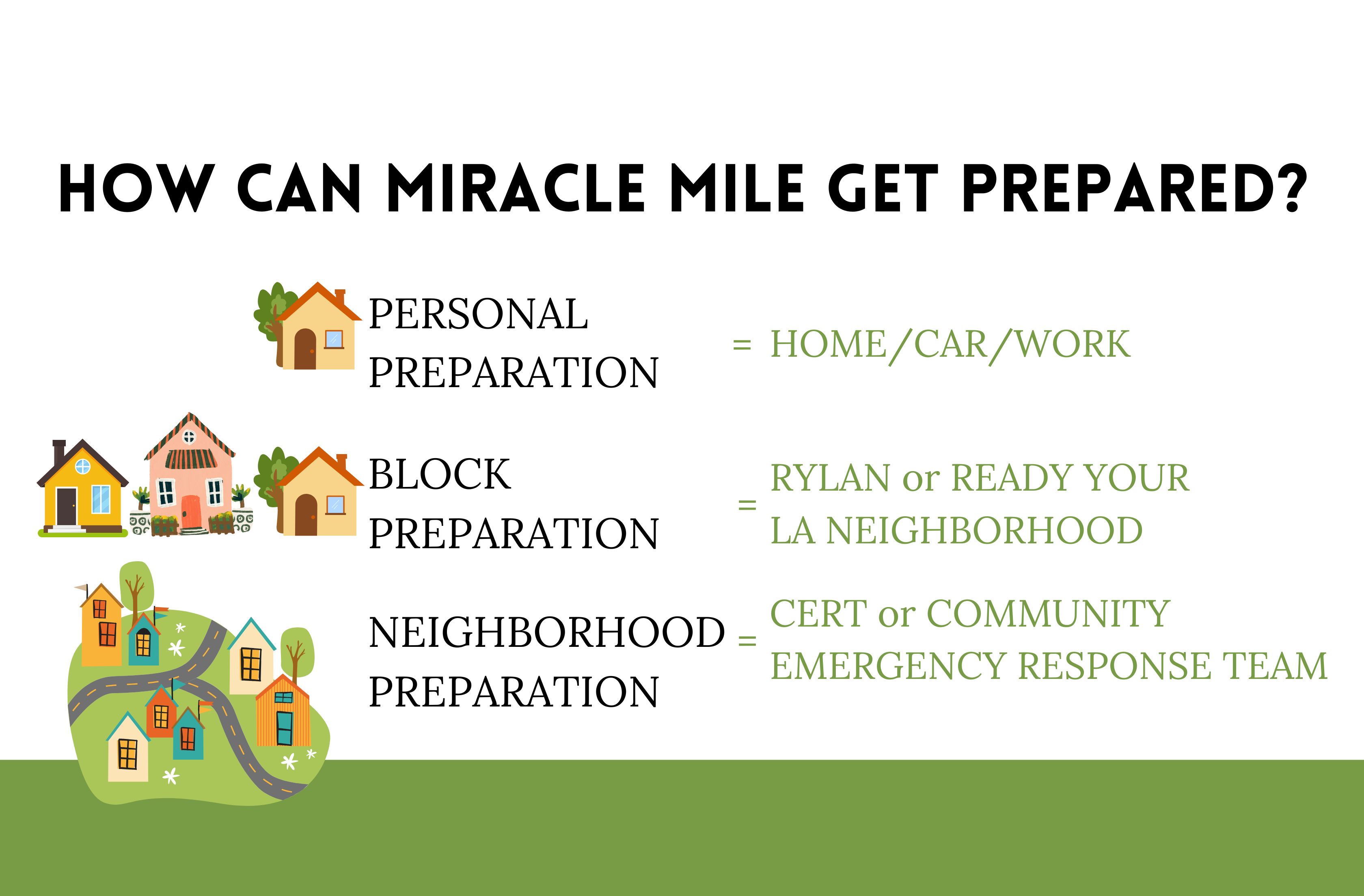 HOW CAN MIRACLE MILE GET PREPARED?

PERSONAL PREPARATION = HOME/CAR/WORK

BLOCK PREPARATION = RYLAN or READY YOUR LA NEIGHBORHOOD

NEIGHBORHOOD PREPARATION = CERT or COMMUNITY EMERGENCY RESPONSE TEAM